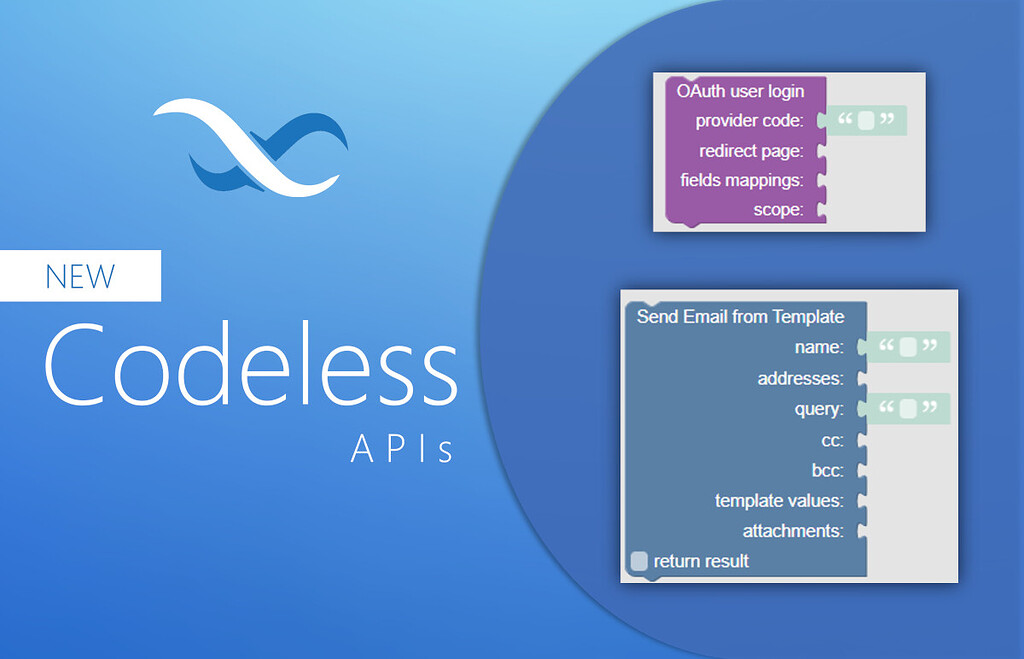 NEW

Codeless

APIs

OAuth user login
provider code: “ ”
redirect page:
fields mappings:
scope:

Send Email from Template
name: “ ”
addresses:
query: “ ”
cc:
bcc:
template values:
attachments:
return result